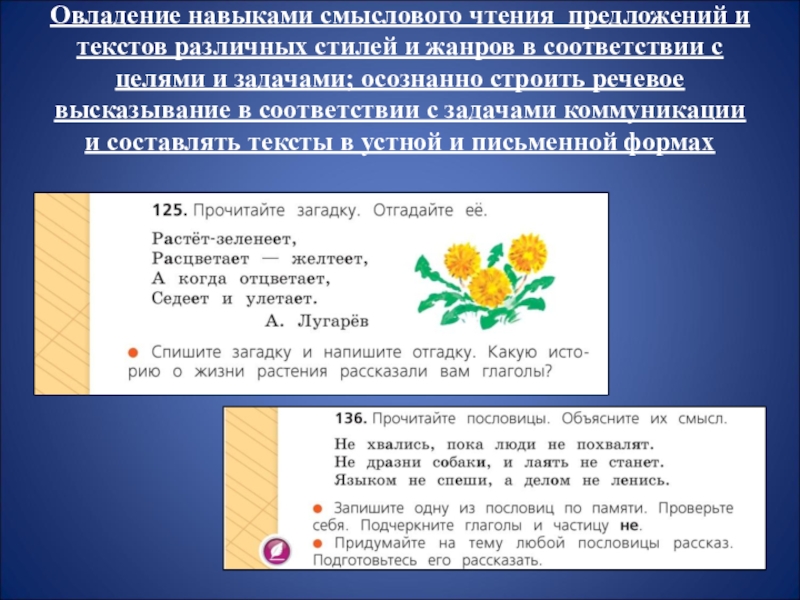 Овладение навыками смыслового чтения предложений и текстов различных стилей и жанров в соответствии с целями и задачами; осознанно строить речевое высказывание в соответствии с задачами коммуникации и составлять тексты в устной и письменной формах

125. Прочитайте загадку. Отгадайте её.

Растёт-зеленеет,
Расцветает — желтеет,
А когда отцветает,
Седеет и улетает.
А. Лугарёв

● Спишите загадку и напишите отгадку. Какую историю о жизни растения рассказали вам глаголы?

136. Прочитайте пословицы. Объясните их смысл.

Не хвались, пока люди не похвалят.
Не дразни собаки, и лаять не станет.
Языком не спеши, а делом не ленись.

● Запишите одну из пословиц по памяти. Проверьте себя. Подчеркните глаголы и частицу не.
● Придумайте на тему любой пословицы рассказ. Подготовьтесь его рассказать.